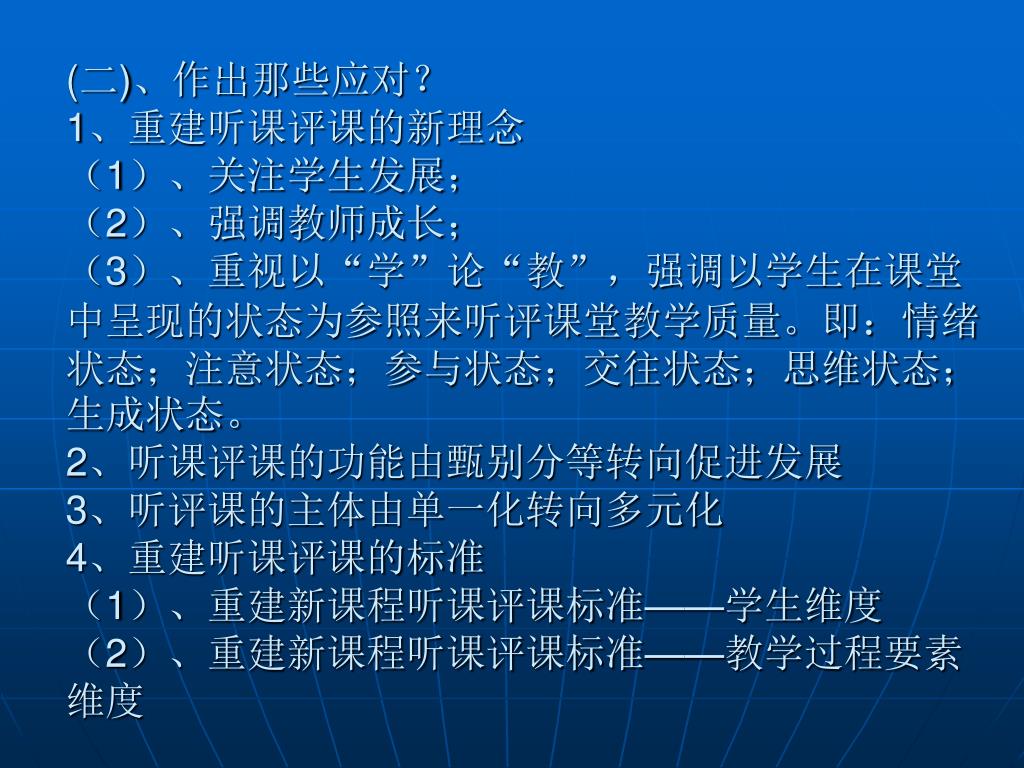 (二)、作出那些应对？
1、重建听课评课的新理念
（1）、关注学生发展；
（2）、强调教师成长；
（3）、重视以“学”论“教”，强调以学生在课堂中呈现的状态为参照来听评课堂教学质量。即：情绪状态；注意状态；参与状态；交往状态；思维状态；生成状态。
2、听课评课的功能由甄别分等转向促进发展
3、听评课的主体由单一化转向多元化
4、重建听课评课的标准
（1）、重建新课程听课评课标准——学生维度
（2）、重建新课程听课评课标准——教学过程要素维度